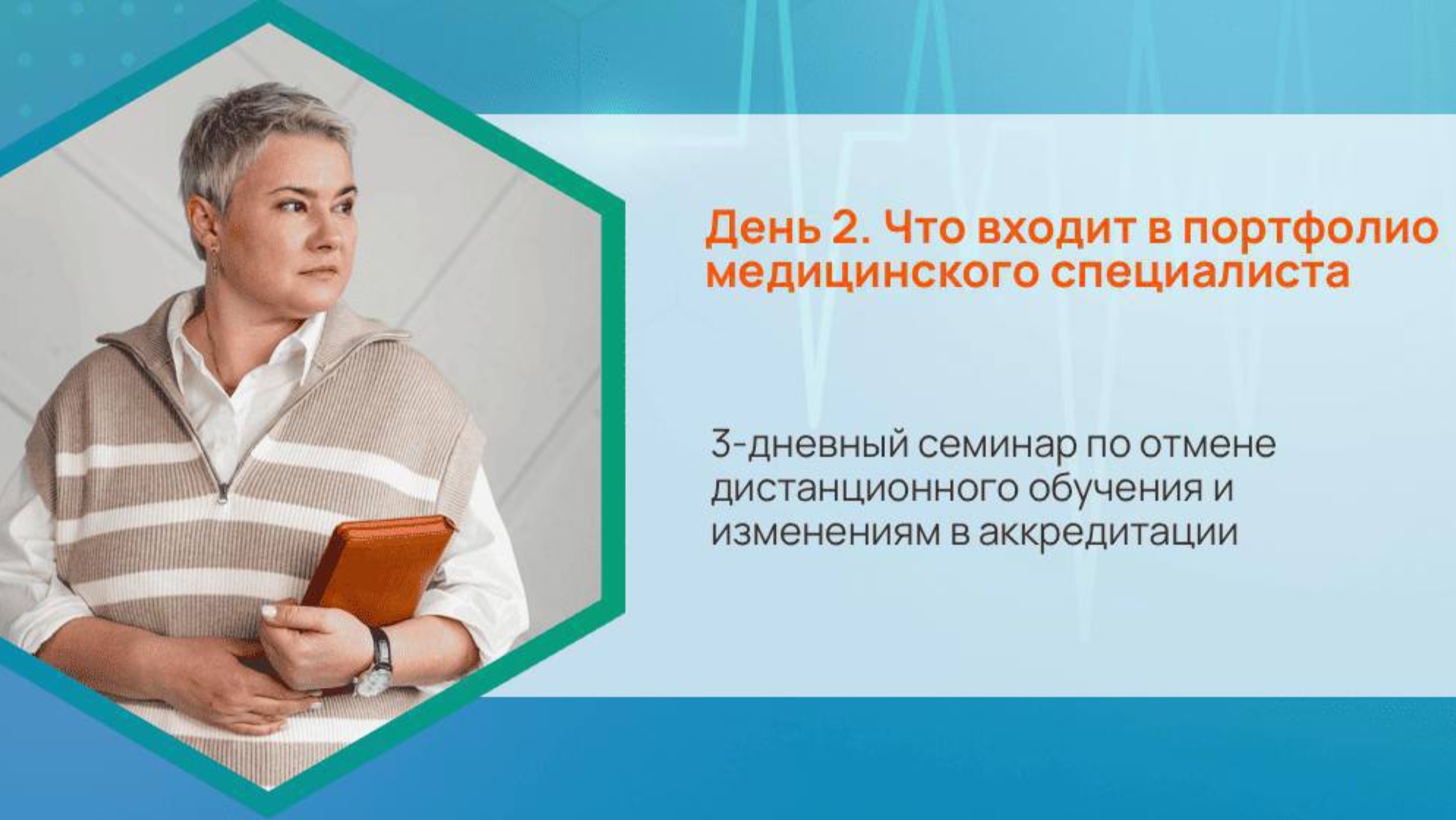 День 2. Что входит в портфолио медицинского специалиста

3-дневный семинар по отмене дистанционного обучения и изменениям в аккредитации